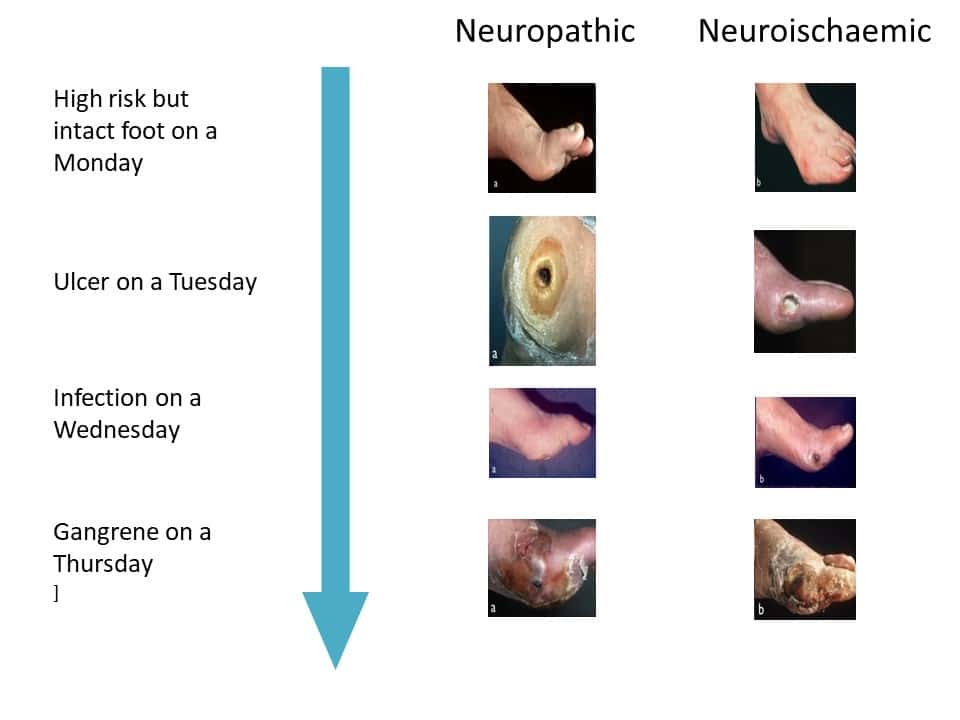 Neuropathic Neuroischaemic

High risk but intact foot on a Monday

a

b

Ulcer on a Tuesday

a

Infection on a Wednesday

a

b

Gangrene on a Thursday
]

a

b